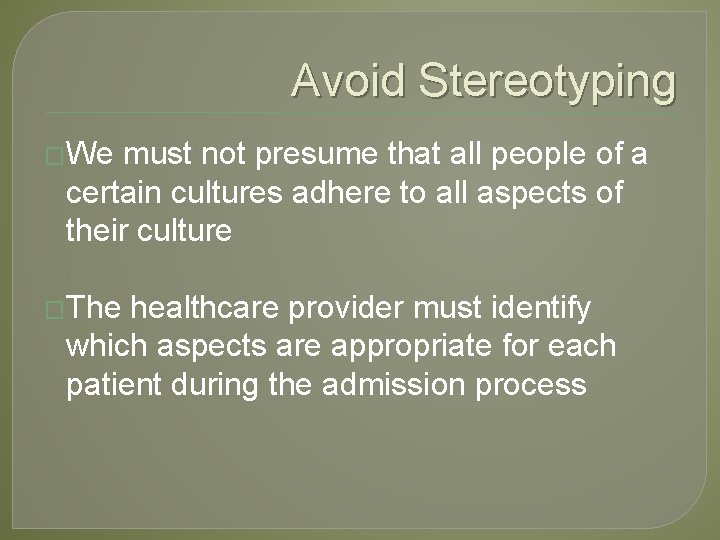 Avoid Stereotyping

We must not presume that all people of a certain cultures adhere to all aspects of their culture

The healthcare provider must identify which aspects are appropriate for each patient during the admission process